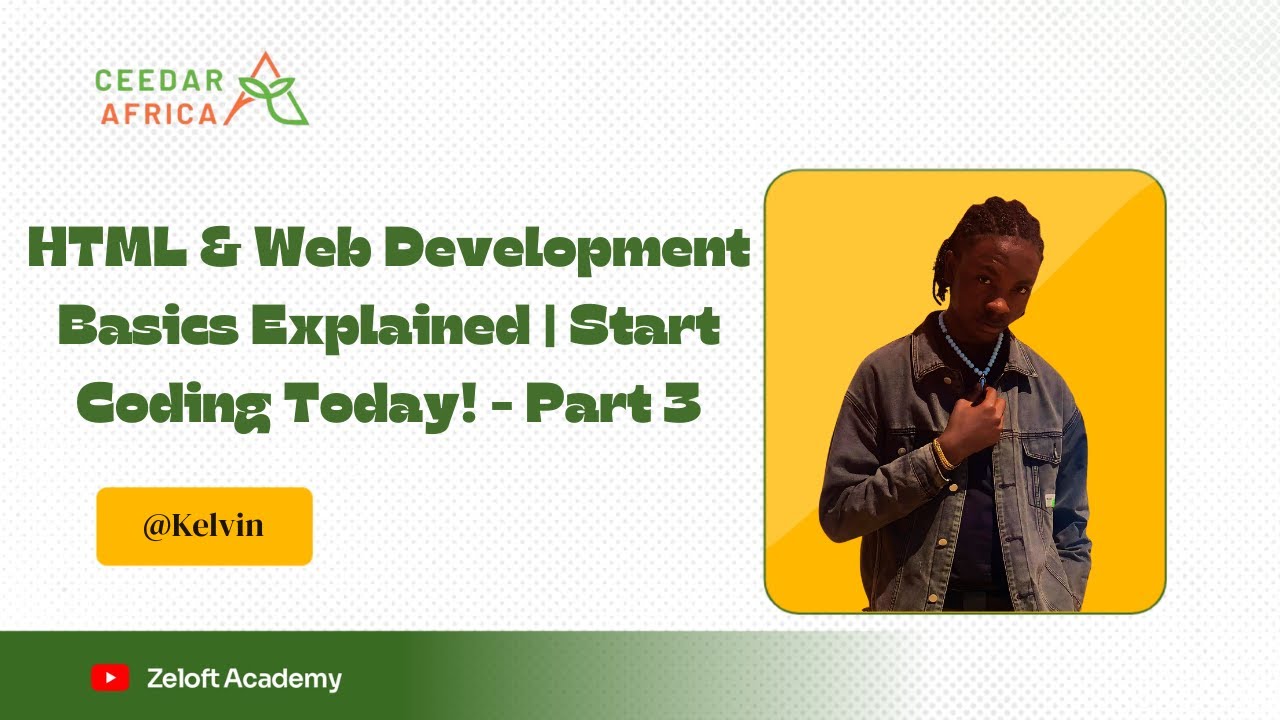 CEEDAR AFRICA

HTML & Web Development Basics Explained | Start Coding Today! - Part 3

@Kelvin

Zeloft Academy